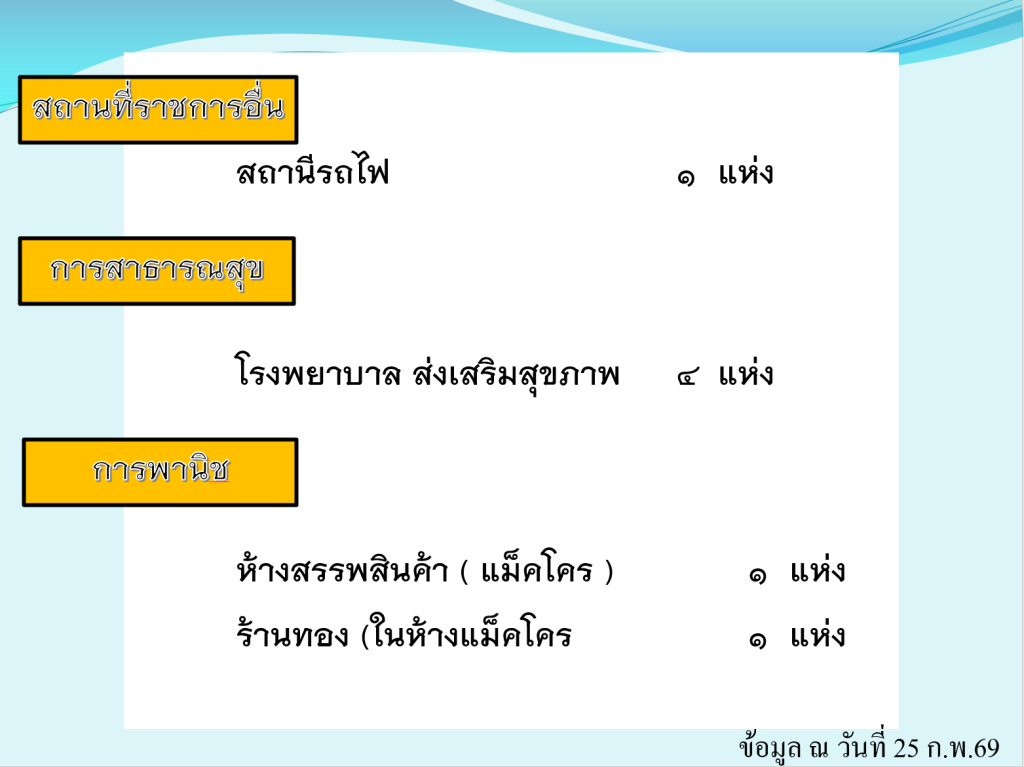 สถานที่ราชการอื่น

สถานีรถไฟ ๑ แห่ง

การสาธารณสุข

โรงพยาบาล ส่งเสริมสุขภาพ ๔ แห่ง

การพานิช

ห้างสรรพสินค้า ( แม็คโคร ) ๑ แห่ง

ร้านทอง (ในห้างแม็คโคร ๑ แห่ง

ข้อมูล ณ วันที่ 25 ก.พ.69